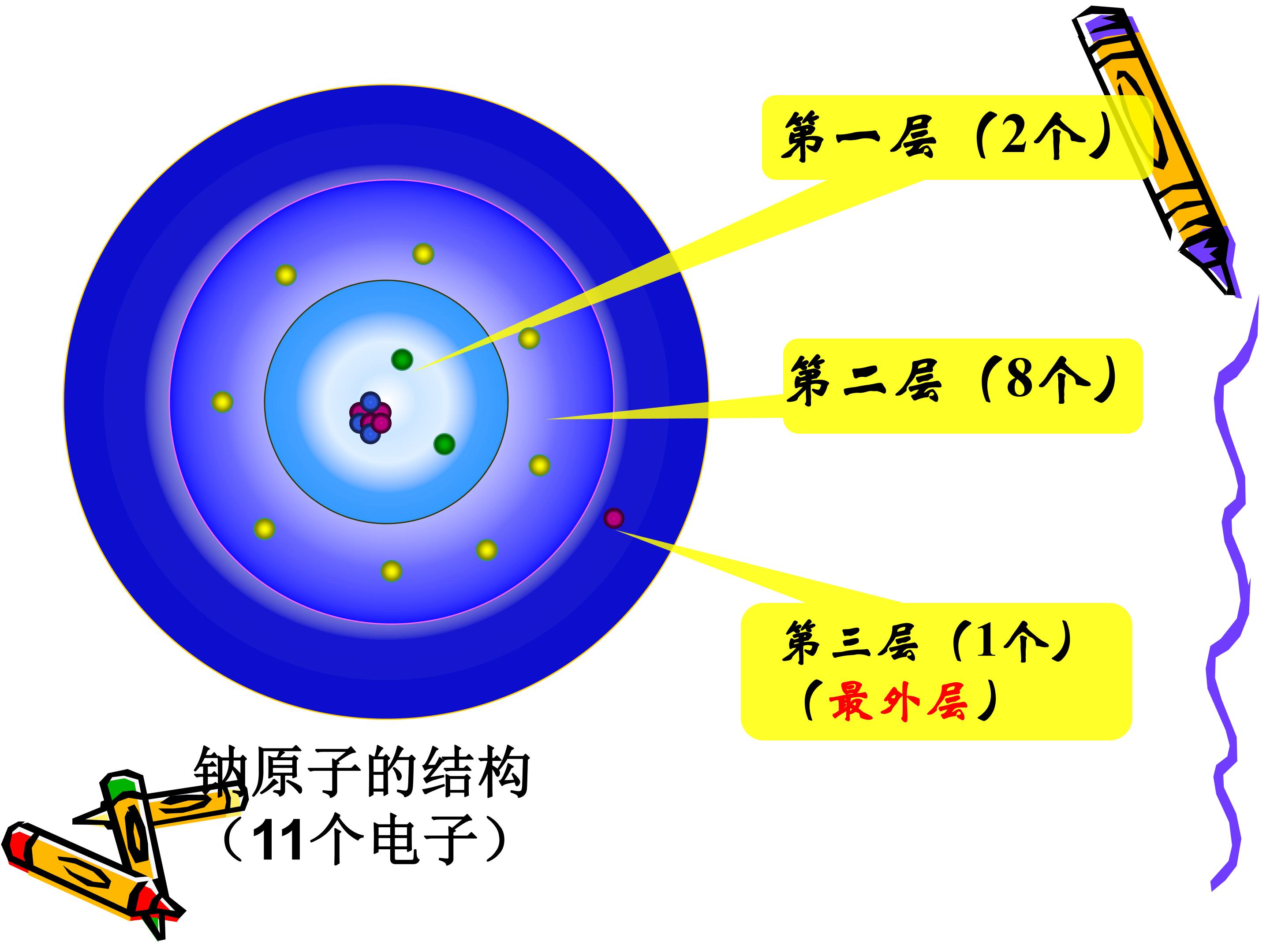 第一层（2个）

第二层（8个）

第三层（1个）
（最外层）

钠原子的结构
（11个电子）